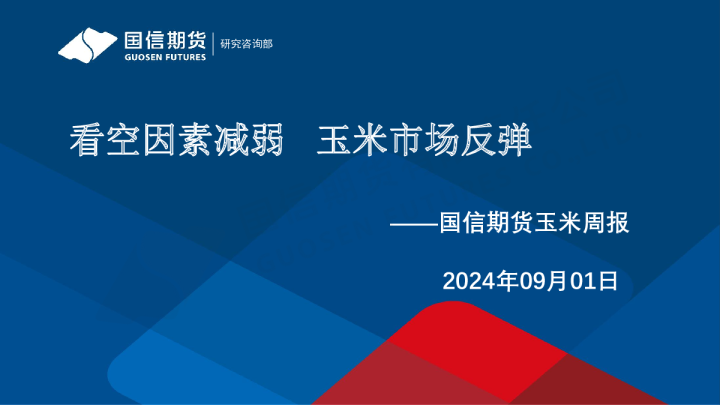 国信期货
GUOSEN FUTURES
研究咨询部

看空因素减弱　玉米市场反弹

——国信期货玉米周报

2024年09月01日